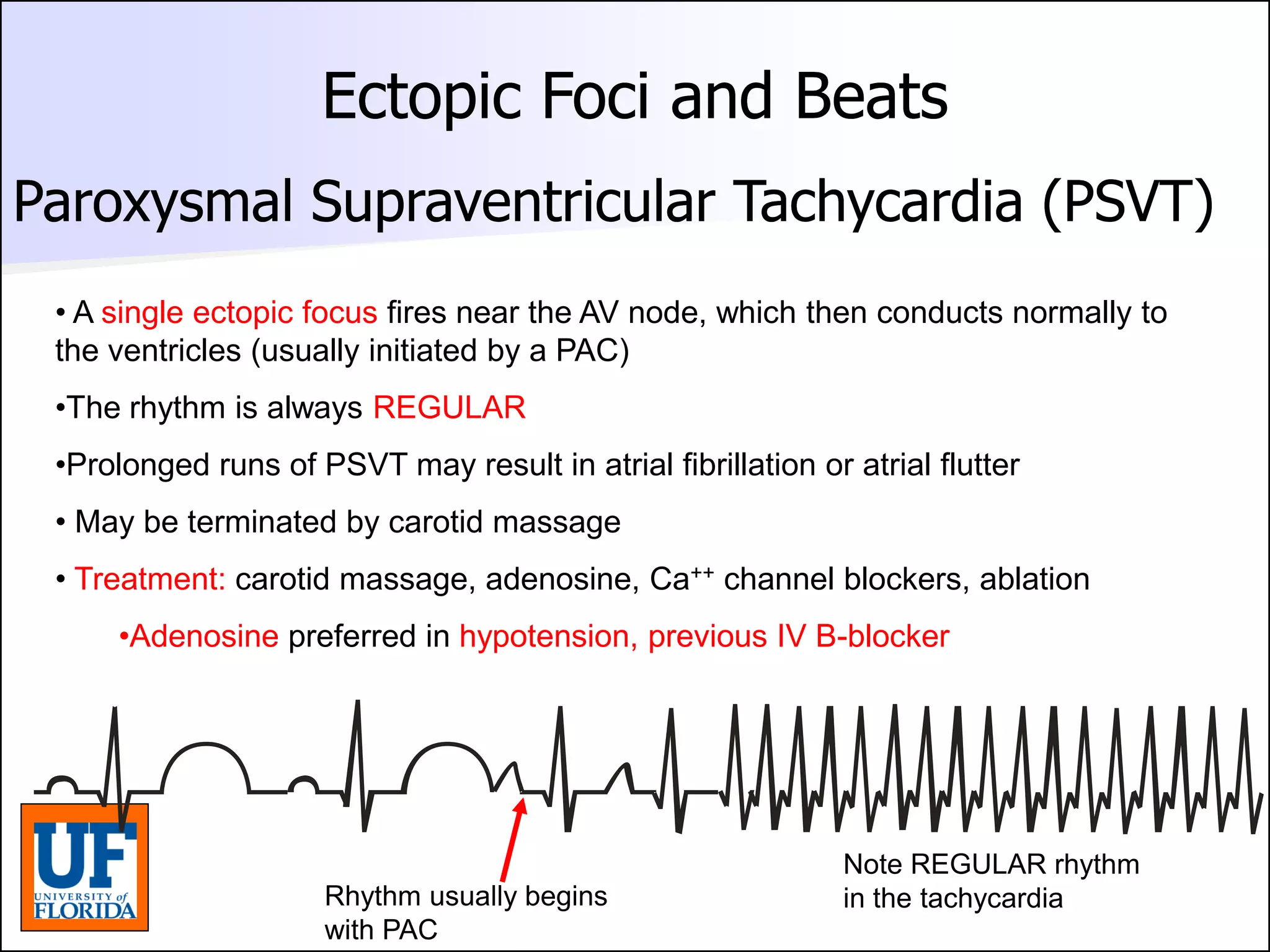 Ectopic Foci and Beats

Paroxysmal Supraventricular Tachycardia (PSVT)

• A single ectopic focus fires near the AV node, which then conducts normally to the ventricles (usually initiated by a PAC)

•The rhythm is always REGULAR

•Prolonged runs of PSVT may result in atrial fibrillation or atrial flutter

• May be terminated by carotid massage

• Treatment: carotid massage, adenosine, $Ca^{++}$ channel blockers, ablation

•Adenosine preferred in hypotension, previous IV B-blocker

UF UNIVERSITY of FLORIDA

Rhythm usually begins with PAC

Note REGULAR rhythm in the tachycardia